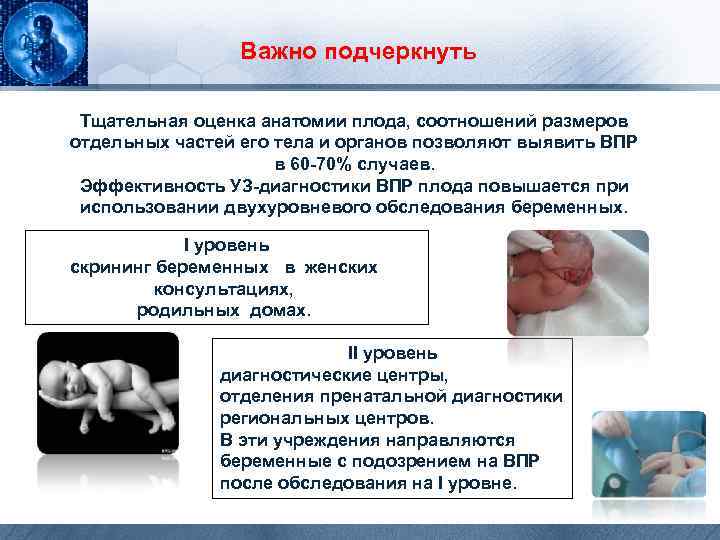 Важно подчеркнуть

Тщательная оценка анатомии плода, соотношений размеров отдельных частей его тела и органов позволяют выявить ВПР в 60-70% случаев.
Эффективность УЗ-диагностики ВПР плода повышается при использовании двухуровневого обследования беременных.

I уровень
скрининг беременных в женских консультациях,
родильных домах.

II уровень
диагностические центры,
отделения пренатальной диагностики региональных центров.
В эти учреждения направляются беременные с подозрением на ВПР после обследования на I уровне.